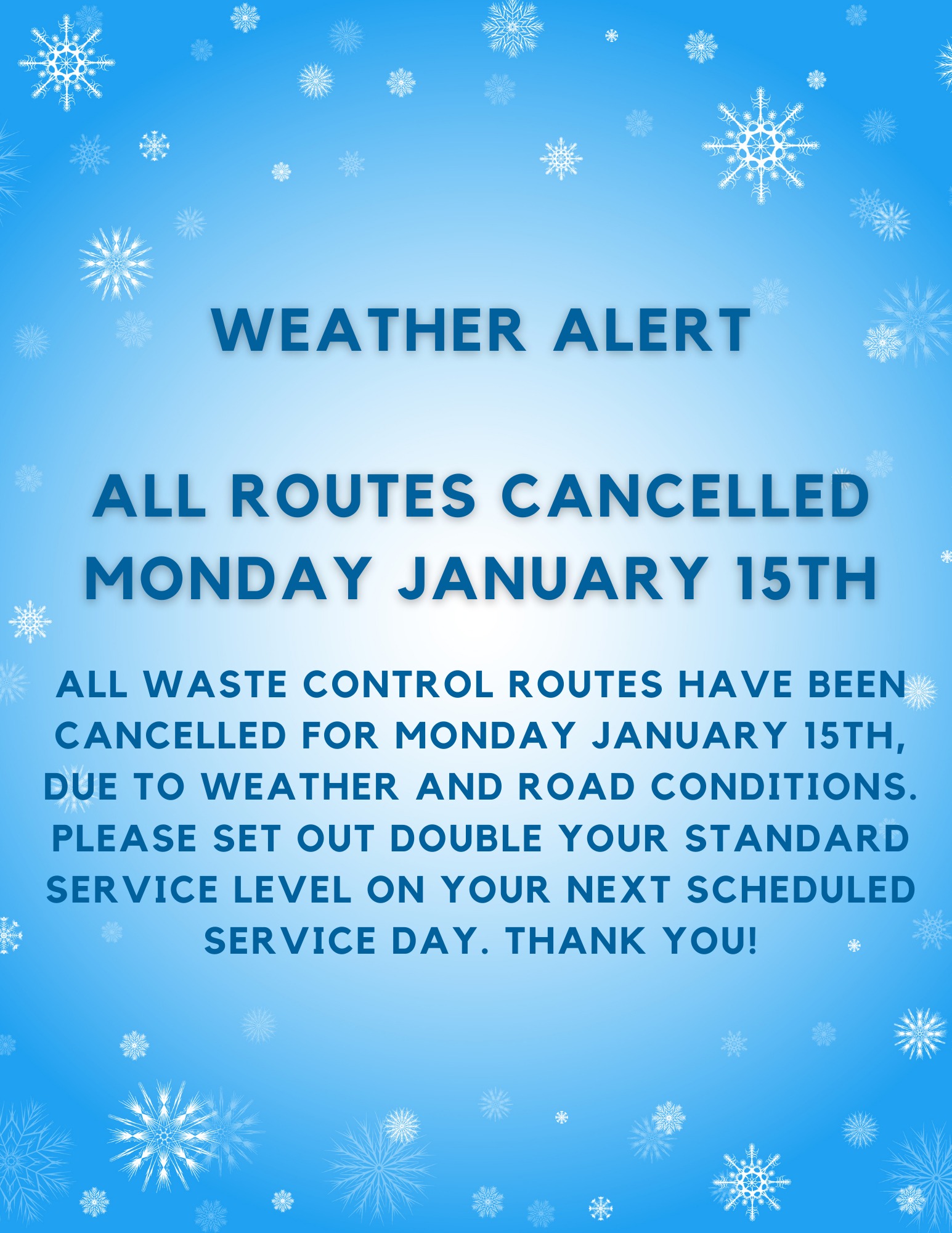 WEATHER ALERT

ALL ROUTES CANCELLED MONDAY JANUARY 15TH

ALL WASTE CONTROL ROUTES HAVE BEEN CANCELLED FOR MONDAY JANUARY 15TH, DUE TO WEATHER AND ROAD CONDITIONS. PLEASE SET OUT DOUBLE YOUR STANDARD SERVICE LEVEL ON YOUR NEXT SCHEDULED SERVICE DAY. THANK YOU!